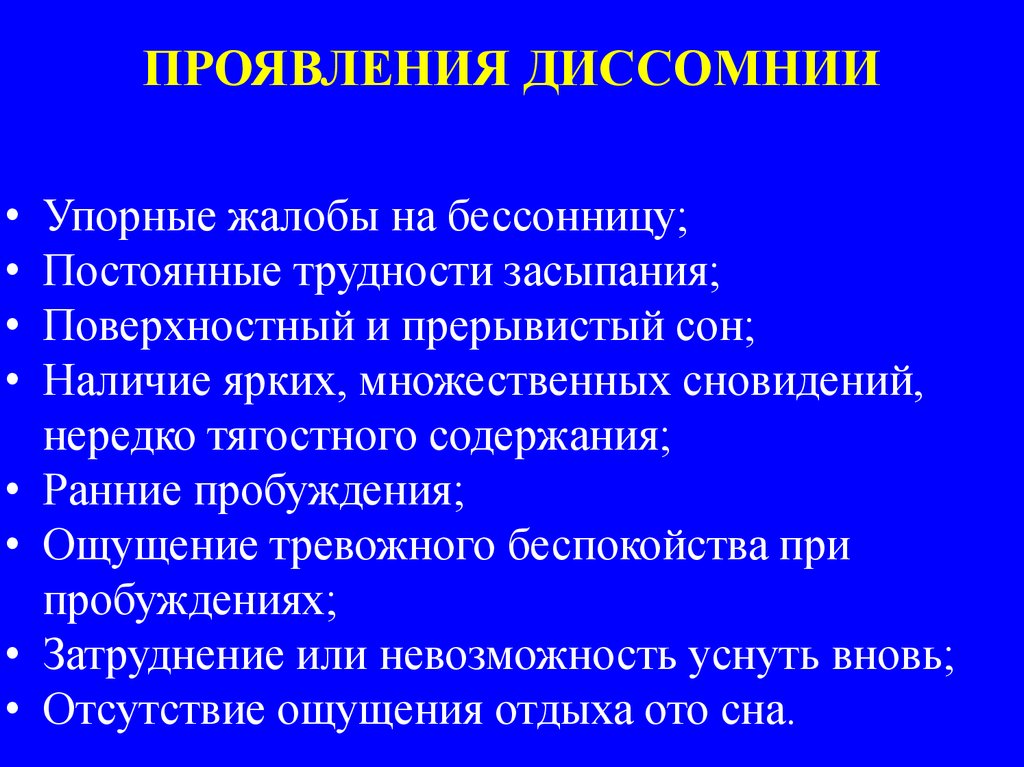 ПРОЯВЛЕНИЯ ДИССОМНИИ

• Упорные жалобы на бессонницу;
• Постоянные трудности засыпания;
• Поверхностный и прерывистый сон;
• Наличие ярких, множественных сновидений, нередко тягостного содержания;
• Ранние пробуждения;
• Ощущение тревожного беспокойства при пробуждениях;
• Затруднение или невозможность уснуть вновь;
• Отсутствие ощущения отдыха ото сна.